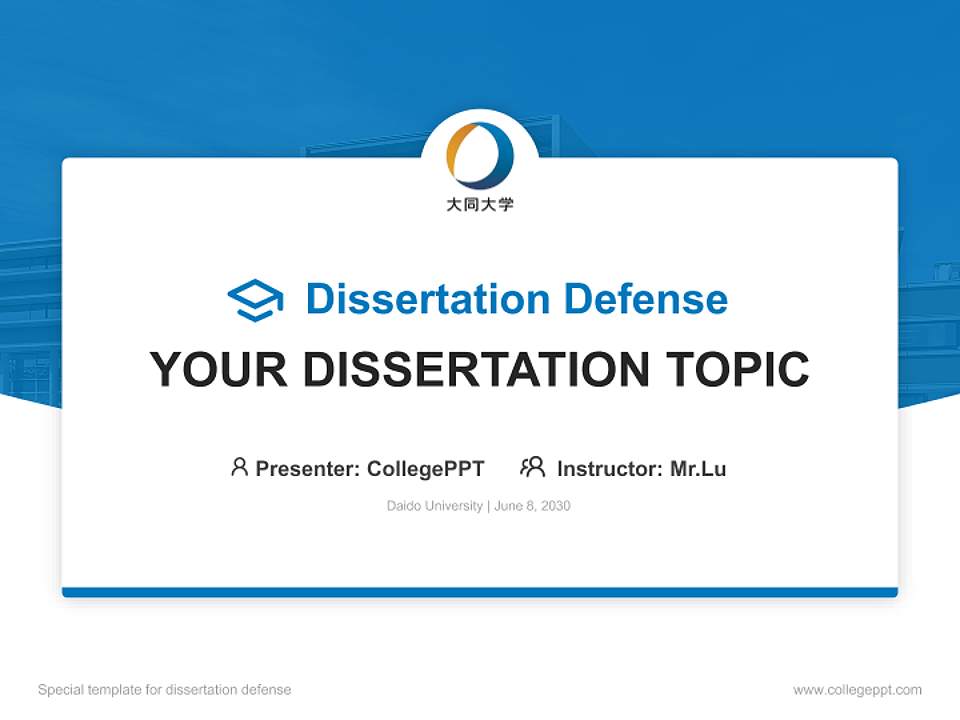 大同大学

Dissertation Defense

YOUR DISSERTATION TOPIC

Presenter: CollegePPT Instructor: Mr.Lu

Daido University | June 8, 2030

Special template for dissertation defense

www.collegeppt.com